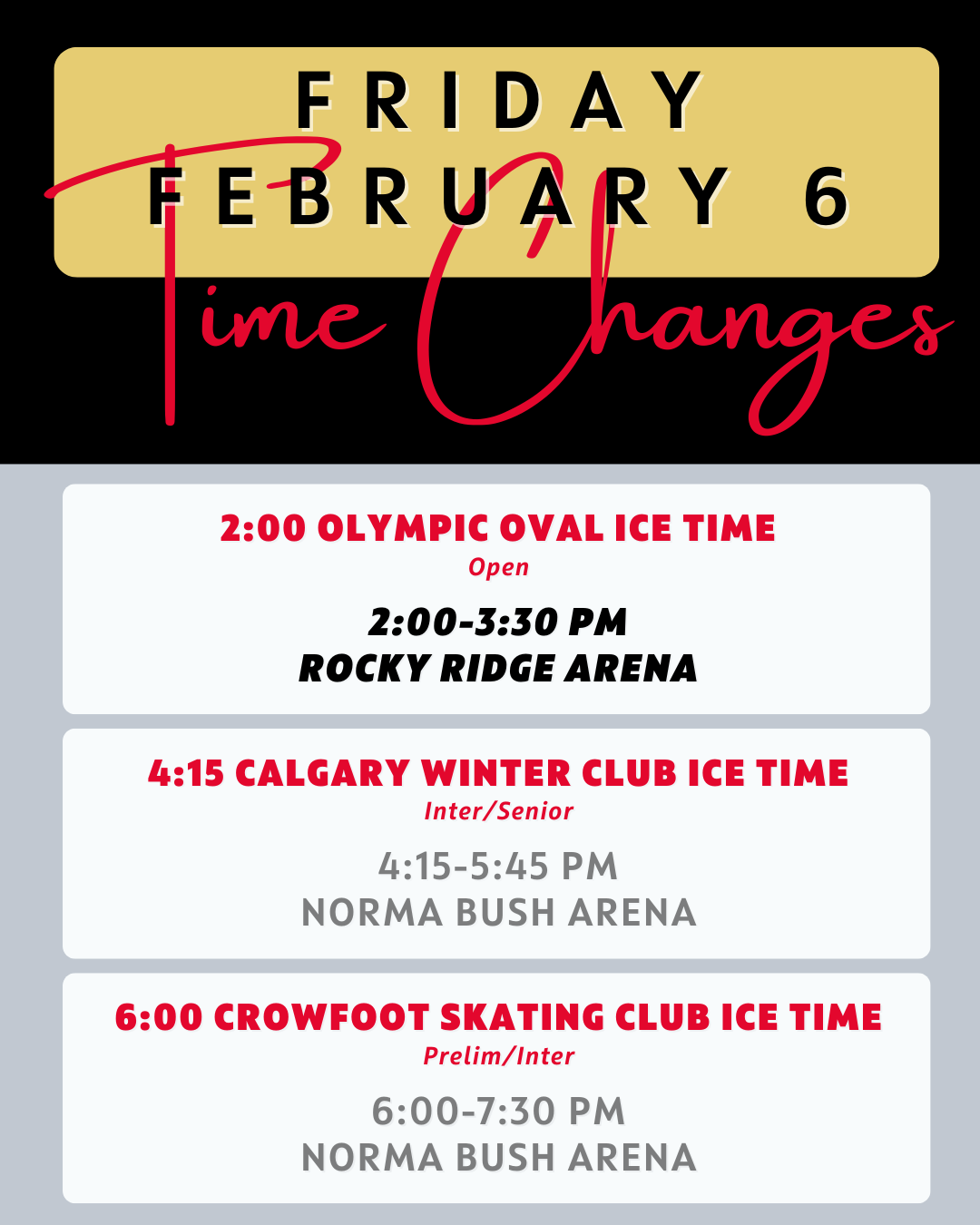 FRIDAY
FEBRUARY 6
Time Changes

2:00 OLYMPIC OVAL ICE TIME
Open

2:00-3:30 PM
ROCKY RIDGE ARENA

4:15 CALGARY WINTER CLUB ICE TIME
Inter/Senior

4:15-5:45 PM
NORMA BUSH ARENA

6:00 CROWFOOT SKATING CLUB ICE TIME
Prelim/Inter

6:00-7:30 PM
NORMA BUSH ARENA